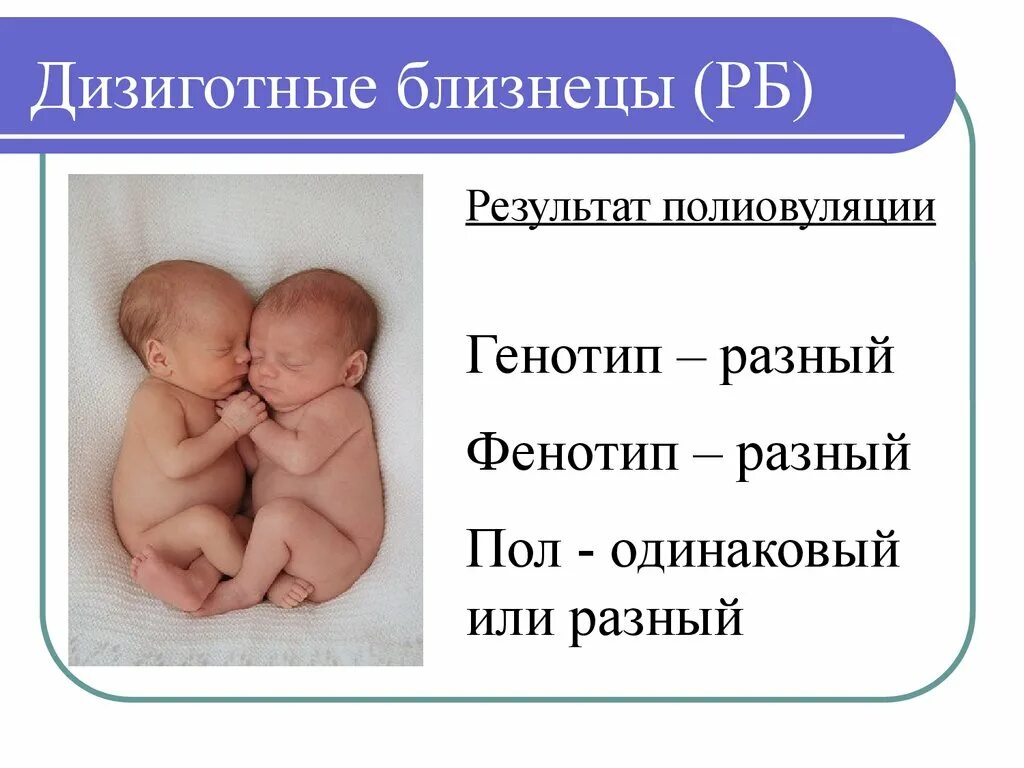 Дизиготные близнецы (РБ)

Результат полиовуляции

Генотип – разный

Фенотип – разный

Пол - одинаковый или разный